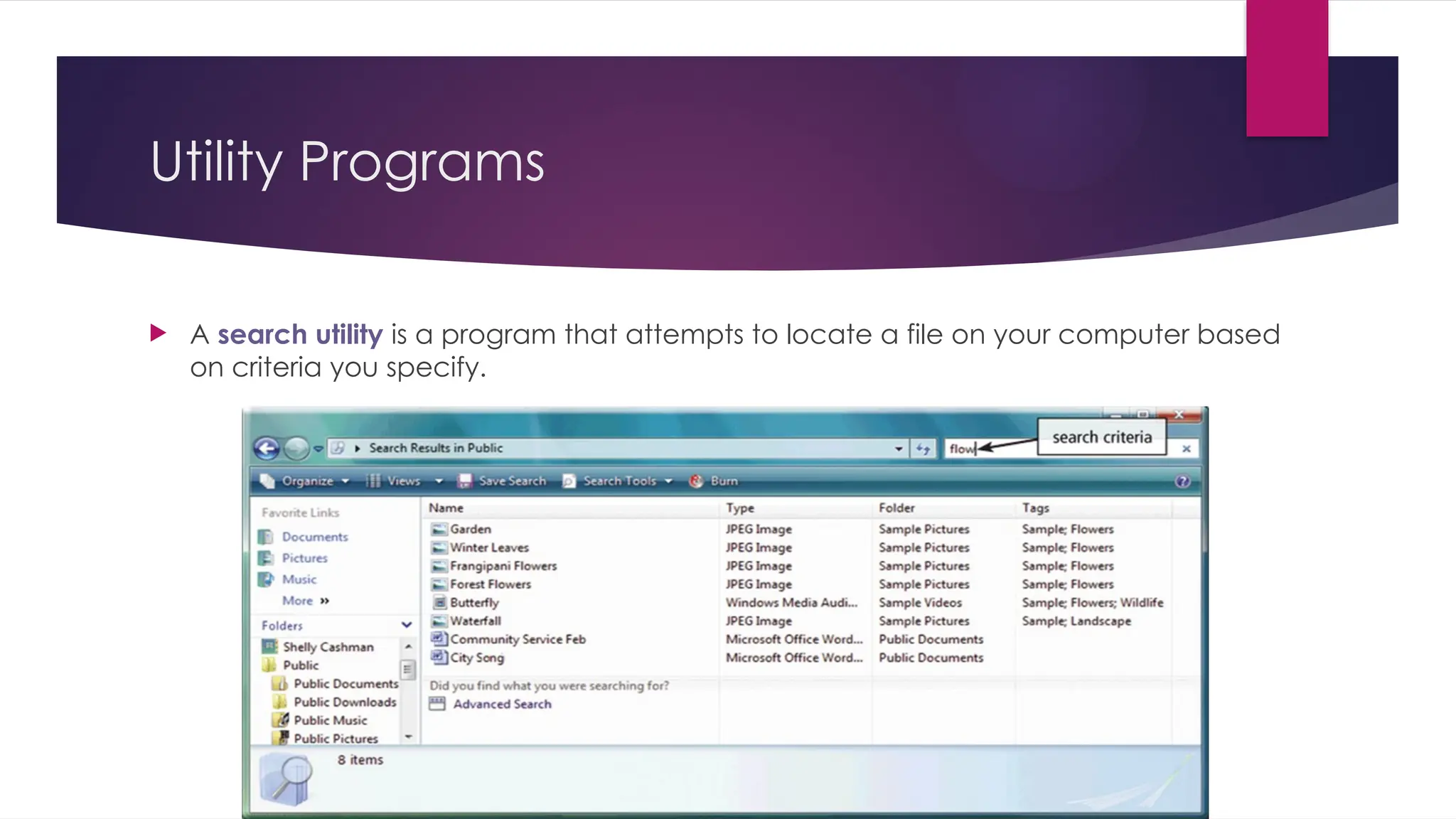 Utility Programs

A search utility is a program that attempts to locate a file on your computer based on criteria you specify.

Search Results in Public

flow

search criteria

Organize Views Save Search Search Tools Burn

Favorite Links
Documents
Pictures
Music
More »

Folders
Shelly Cashman
Public
Public Documents
Public Downloads
Public Music
Public Pictures

| Name | Type | Folder | Tags |
|---|---|---|---|
| Garden | JPEG Image | Sample Pictures | Sample; Flowers |
| Winter Leaves | JPEG Image | Sample Pictures | Sample; Flowers |
| Frangipani Flowers | JPEG Image | Sample Pictures | Sample; Flowers |
| Forest Flowers | JPEG Image | Sample Pictures | Sample; Flowers |
| Butterfly | Windows Media Audi... | Sample Videos | Sample; Flowers; Wildlife |
| Waterfall | JPEG Image | Sample Pictures | Sample; Landscape |
| Community Service Feb | Microsoft Office Word... | Public Documents | |
| City Song | Microsoft Office Word... | Public Documents | |

Did you find what you were searching for?
Advanced Search

8 items